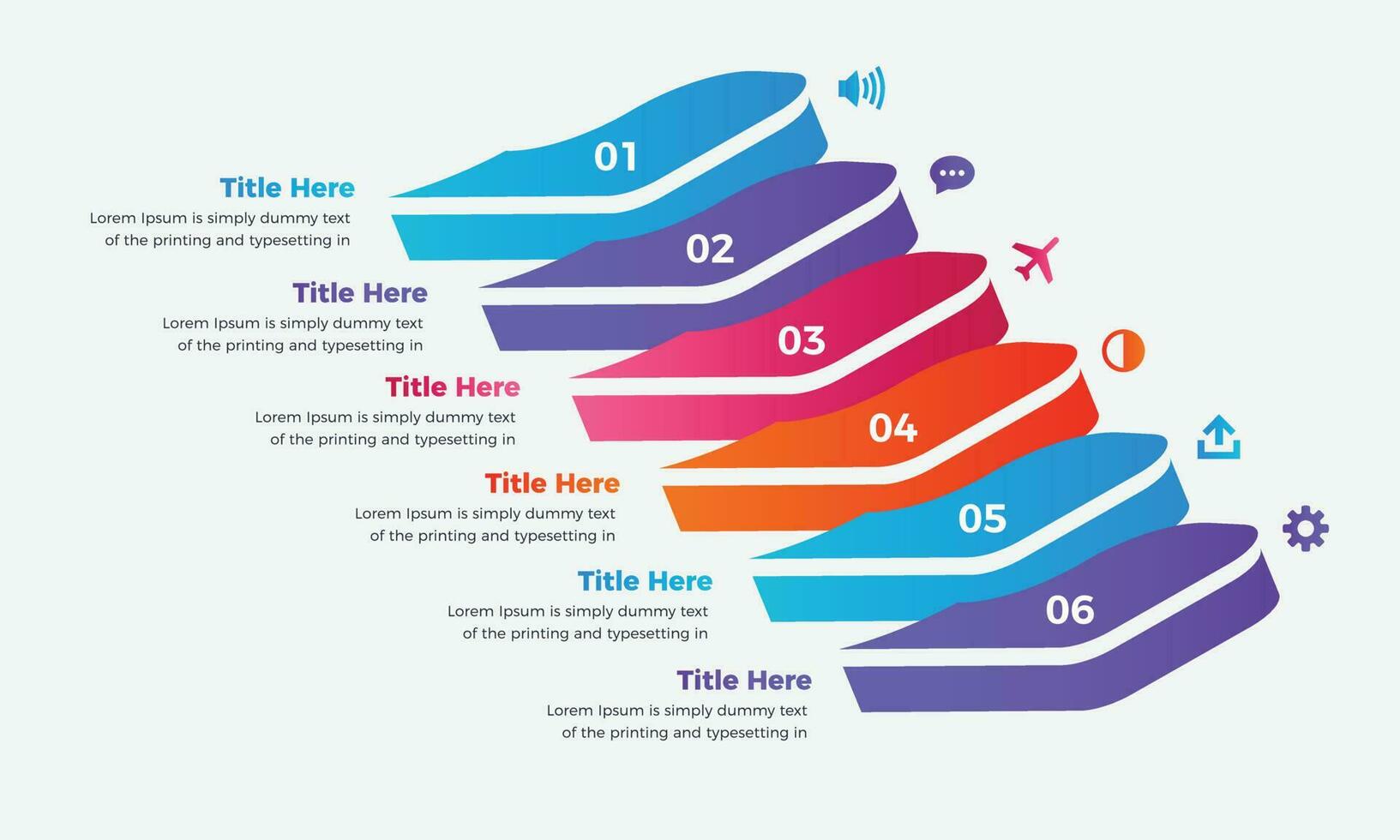 01

Title Here
Lorem Ipsum is simply dummy text of the printing and typesetting in

02

Title Here
Lorem Ipsum is simply dummy text of the printing and typesetting in

03

Title Here
Lorem Ipsum is simply dummy text of the printing and typesetting in

04

Title Here
Lorem Ipsum is simply dummy text of the printing and typesetting in

05

Title Here
Lorem Ipsum is simply dummy text of the printing and typesetting in

06

Title Here
Lorem Ipsum is simply dummy text of the printing and typesetting in